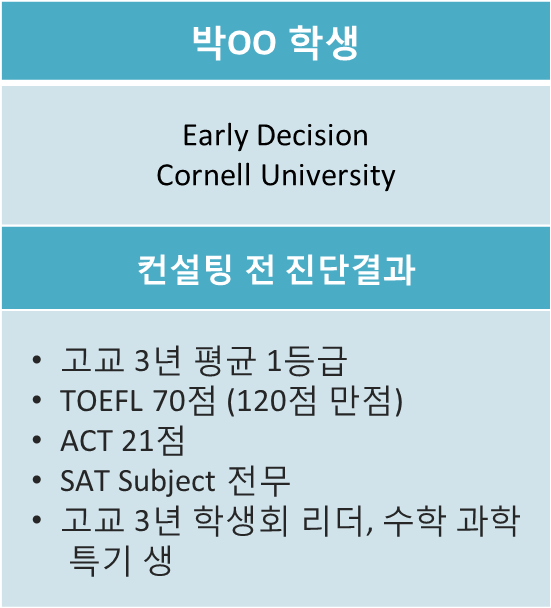 박OO 학생

Early Decision
Cornell University

컨설팅 전 진단결과

• 고교 3년 평균 1등급
• TOEFL 70점 (120점 만점)
• ACT 21점
• SAT Subject 전무
• 고교 3년 학생회 리더, 수학 과학 특기 생